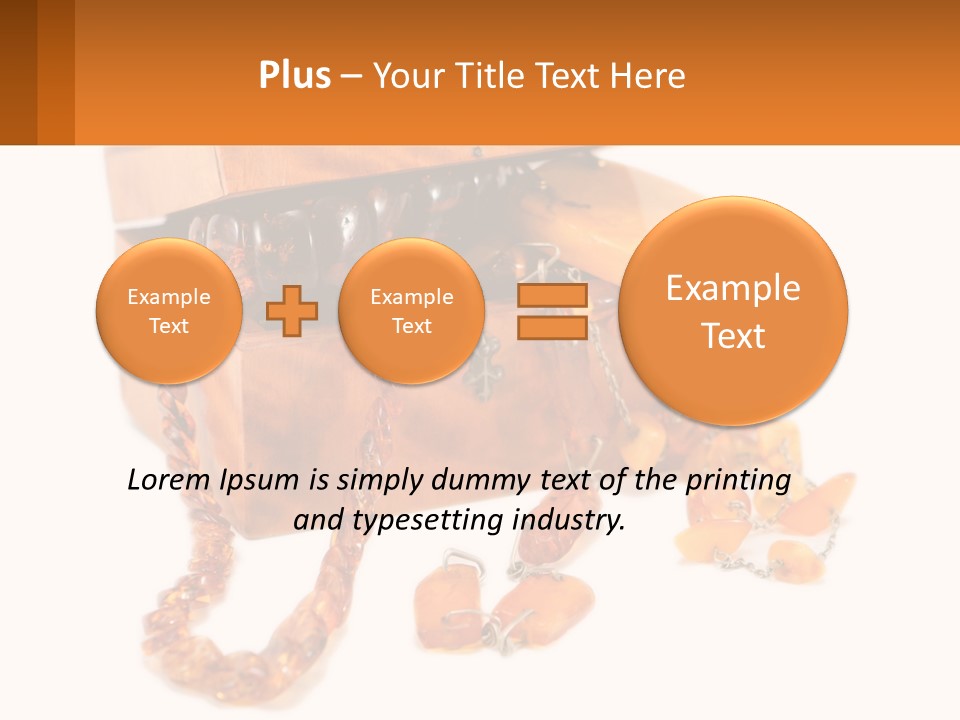 Plus – Your Title Text Here

Example Text

Example Text

Example Text

Lorem Ipsum is simply dummy text of the printing and typesetting industry.